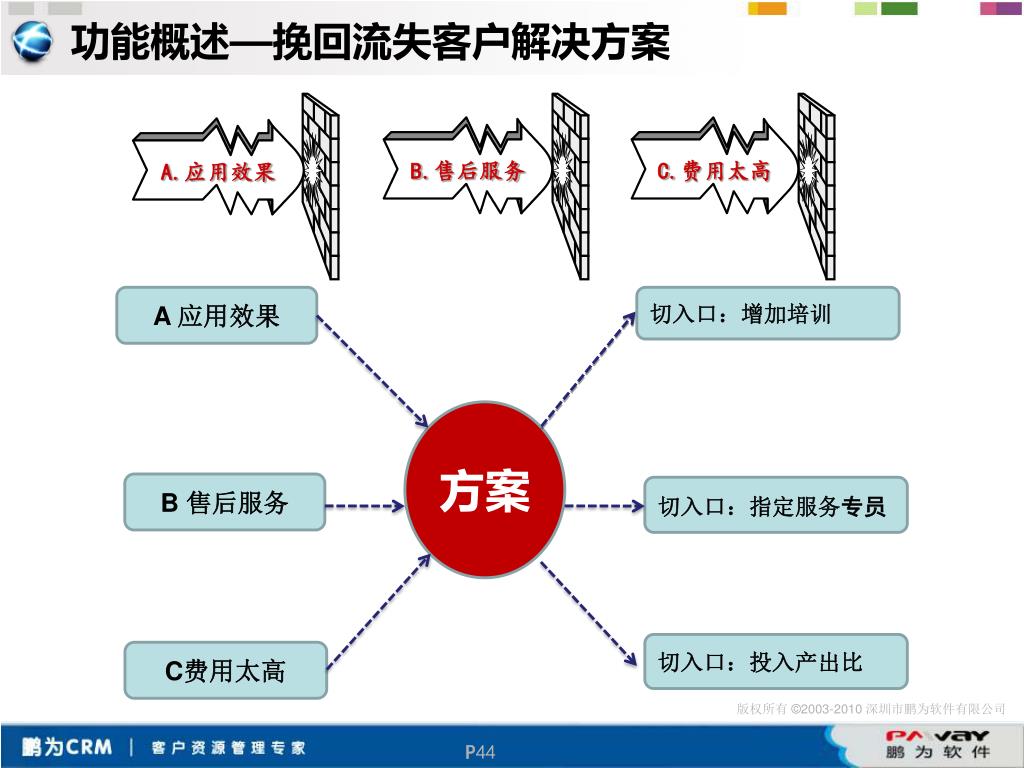 功能概述—挽回流失客户解决方案

A. 应用效果

B. 售后服务

C. 费用太高

A 应用效果

B 售后服务

C费用太高

方案

切入口：增加培训

切入口：指定服务专员

切入口：投入产出比

版权所有 ©2003-2010 深圳市鹏为软件有限公司

鹏为CRM | 客户资源管理专家

P44

PAVAY 鹏为软件